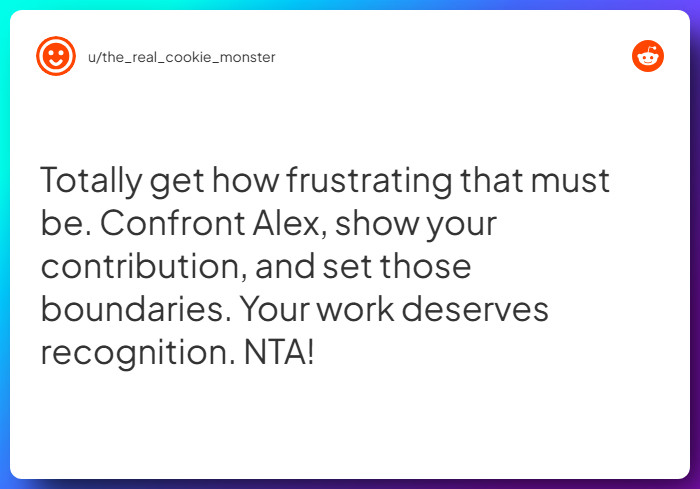 u/the_real_cookie_monster

Totally get how frustrating that must be. Confront Alex, show your contribution, and set those boundaries. Your work deserves recognition. NTA!